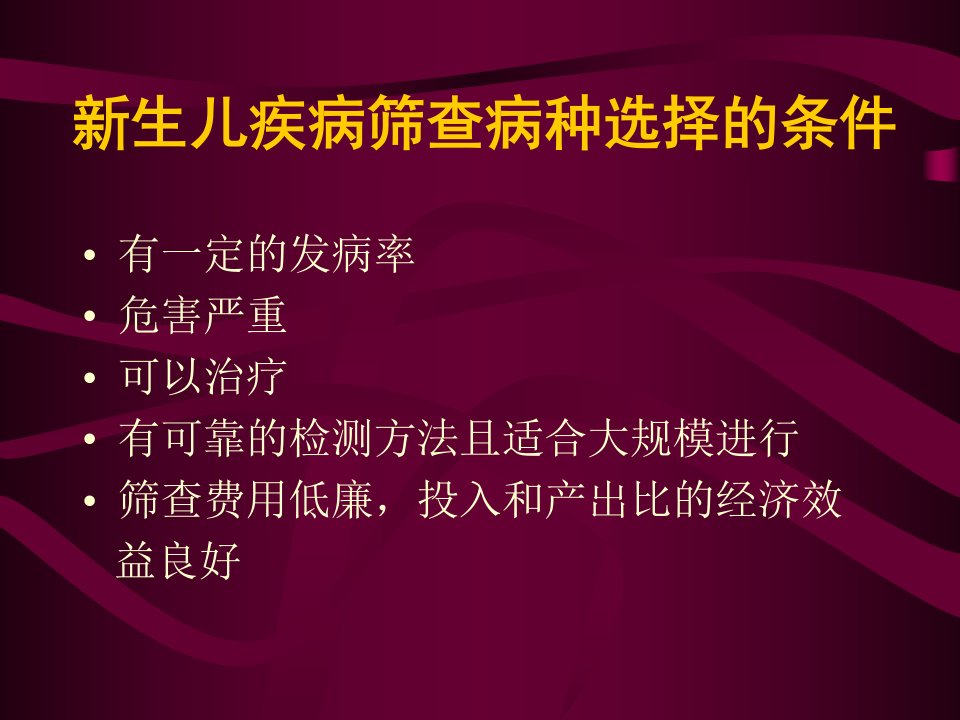 新生儿疾病筛查病种选择的条件

• 有一定的发病率
• 危害严重
• 可以治疗
• 有可靠的检测方法且适合大规模进行
• 筛查费用低廉，投入和产出比的经济效益良好